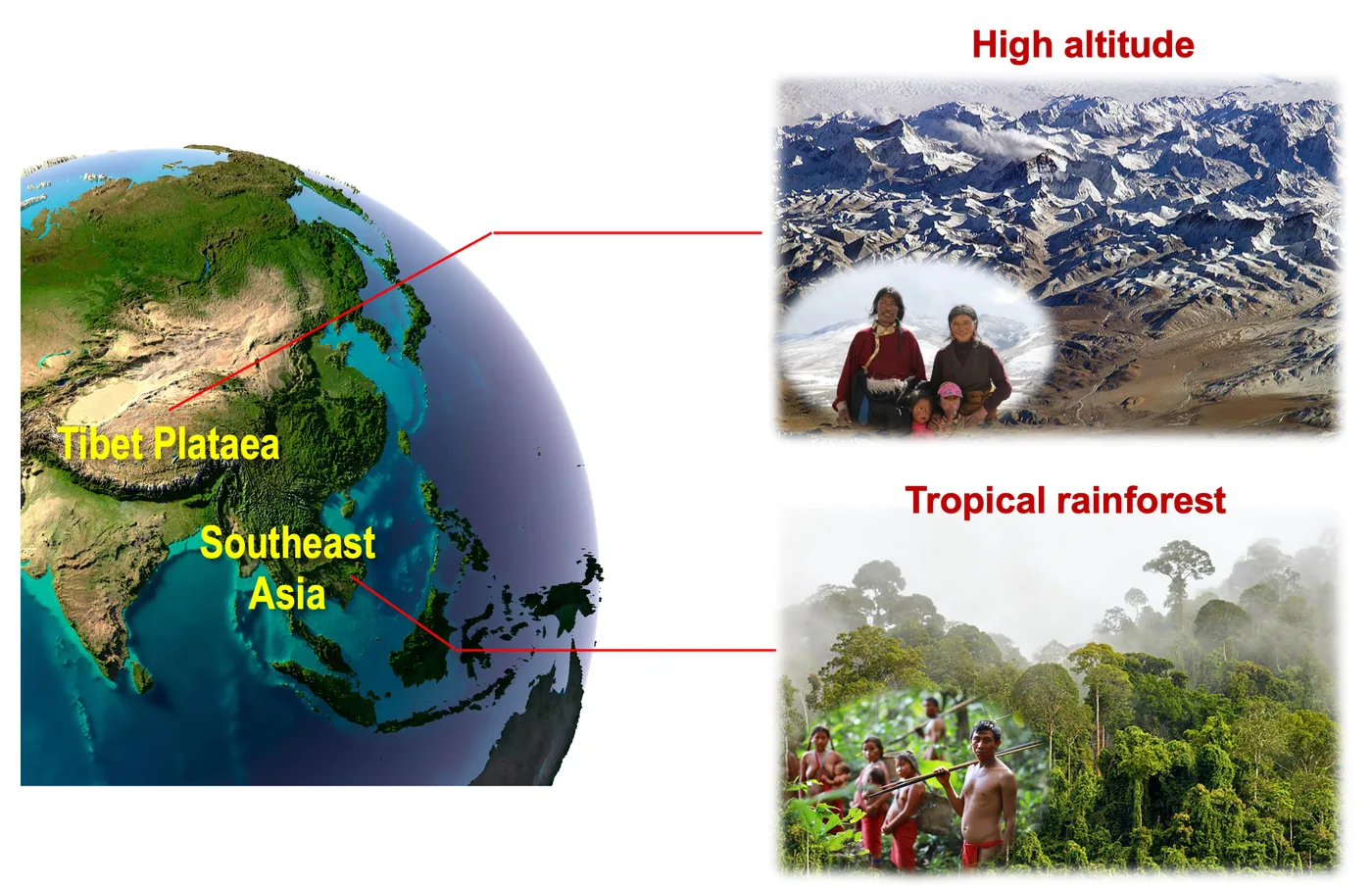 Tibet Plataea

Southeast Asia

High altitude

Tropical rainforest